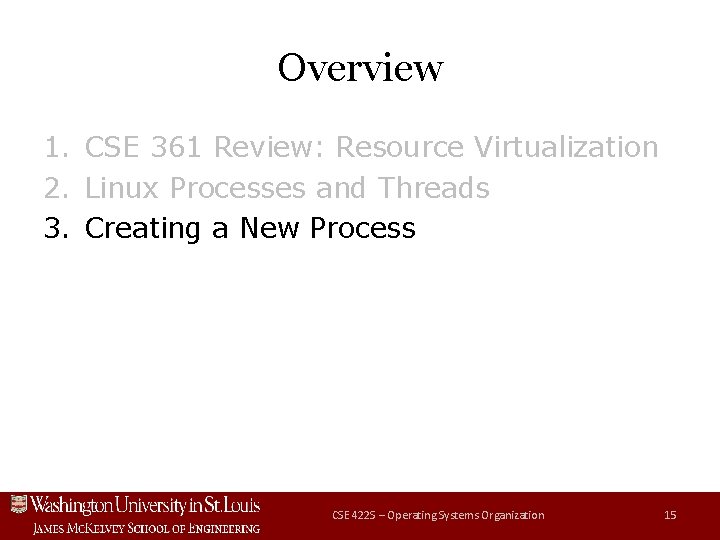 Overview

1. CSE 361 Review: Resource Virtualization
2. Linux Processes and Threads
3. Creating a New Process

Washington University in St. Louis
James McKelvey School of Engineering

CSE 422S – Operating Systems Organization

15